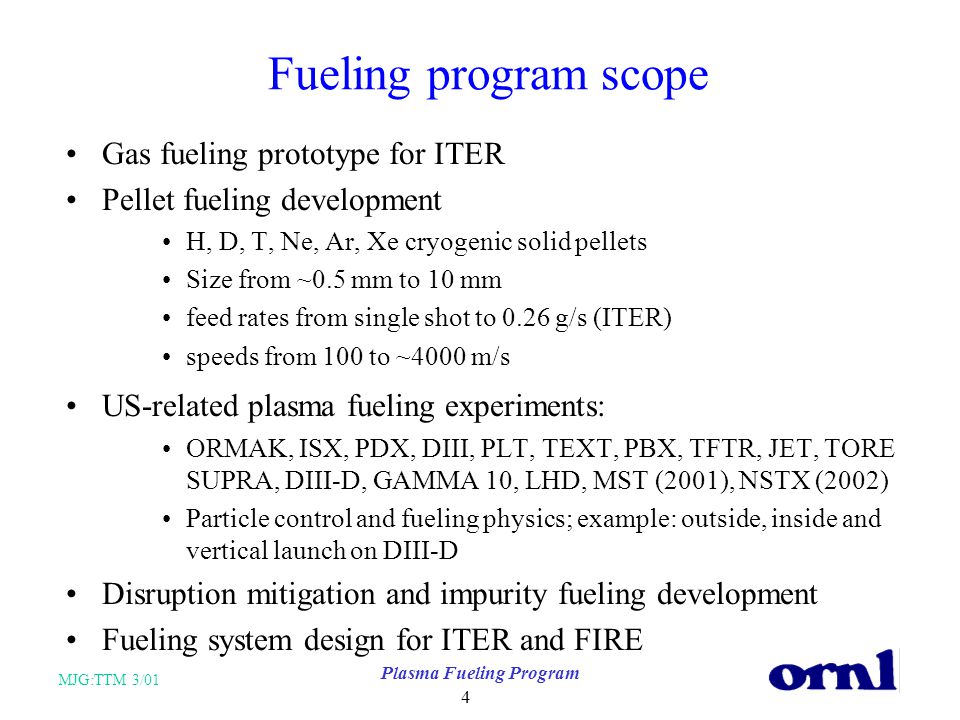 Fueling program scope

• Gas fueling prototype for ITER
• Pellet fueling development
  • H, D, T, Ne, Ar, Xe cryogenic solid pellets
  • Size from ~0.5 mm to 10 mm
  • feed rates from single shot to 0.26 g/s (ITER)
  • speeds from 100 to ~4000 m/s
• US-related plasma fueling experiments:
  • ORMAK, ISX, PDX, DIII, PLT, TEXT, PBX, TFTR, JET, TORE SUPRA, DIII-D, GAMMA 10, LHD, MST (2001), NSTX (2002)
  • Particle control and fueling physics; example: outside, inside and vertical launch on DIII-D
• Disruption mitigation and impurity fueling development
• Fueling system design for ITER and FIRE

MJG:TTM 3/01

Plasma Fueling Program

4

ornl